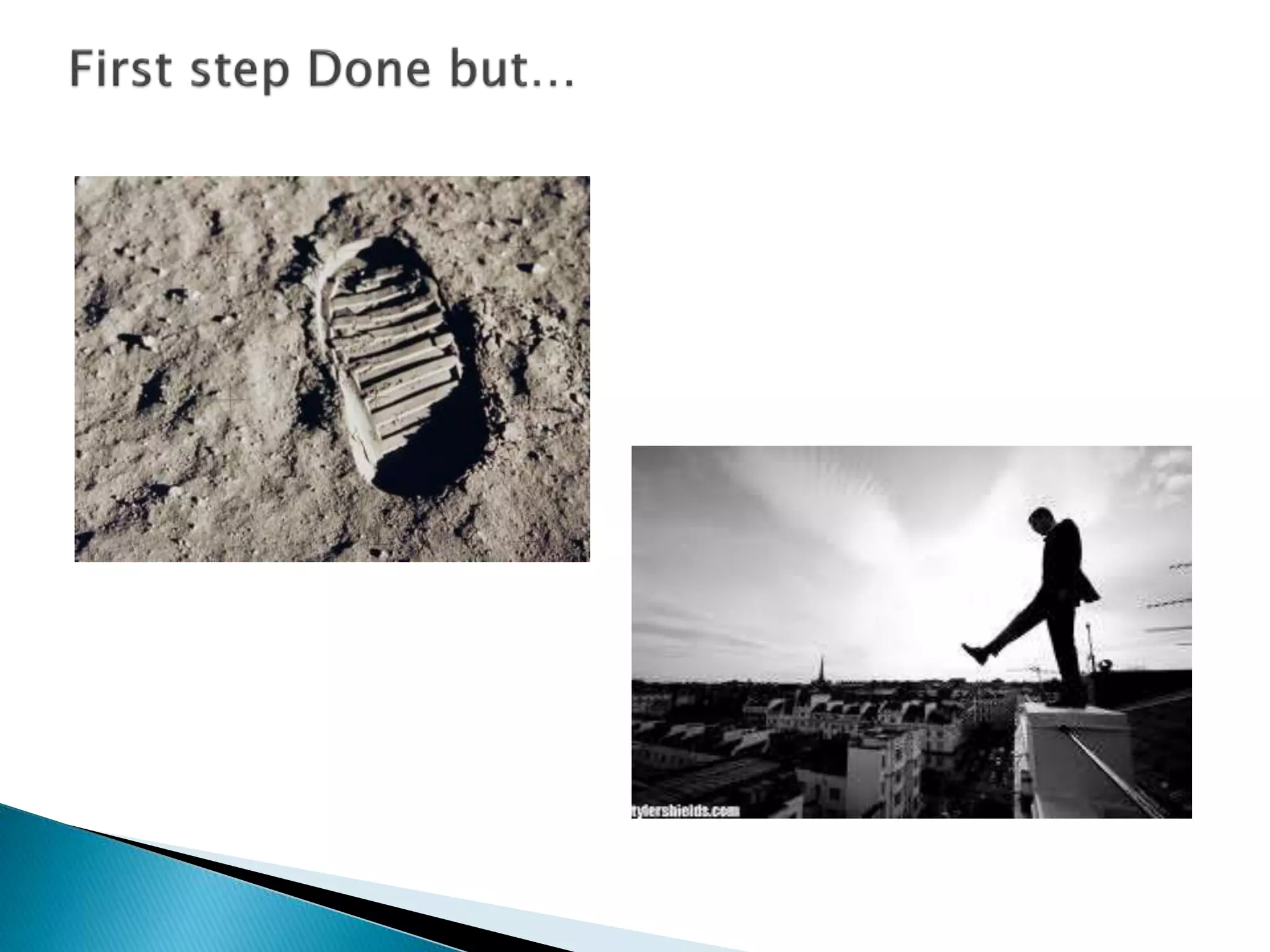 First step Done but...

tylershields.com